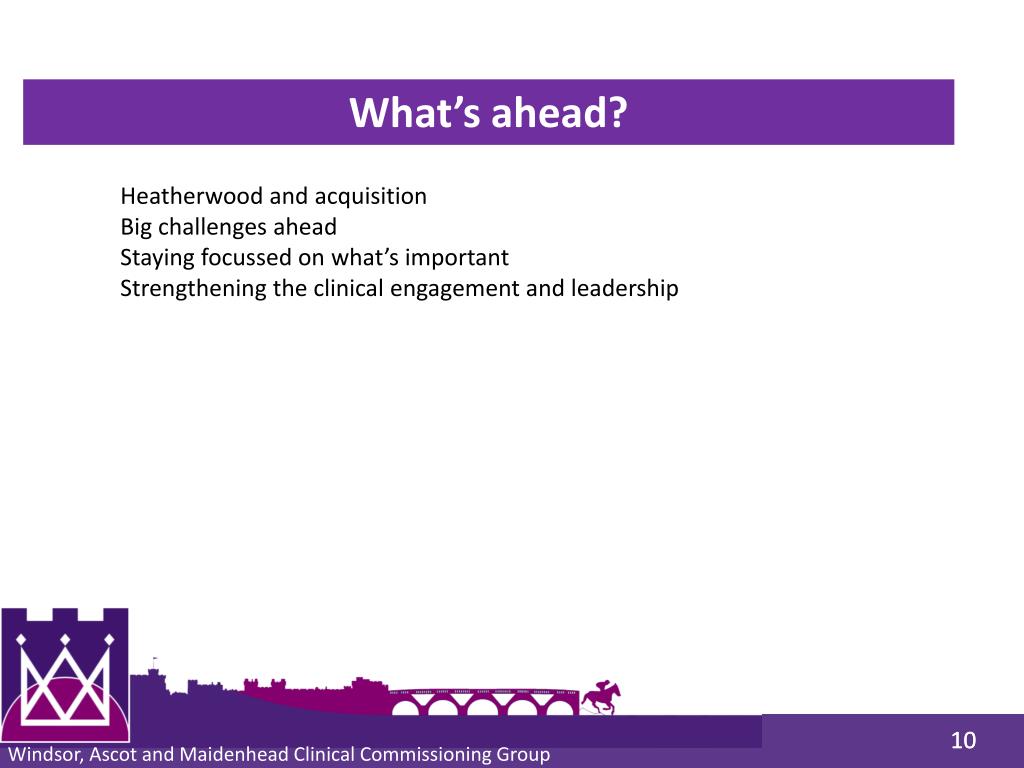 What’s ahead?

Heatherwood and acquisition
Big challenges ahead
Staying focussed on what’s important
Strengthening the clinical engagement and leadership

Windsor, Ascot and Maidenhead Clinical Commissioning Group

10